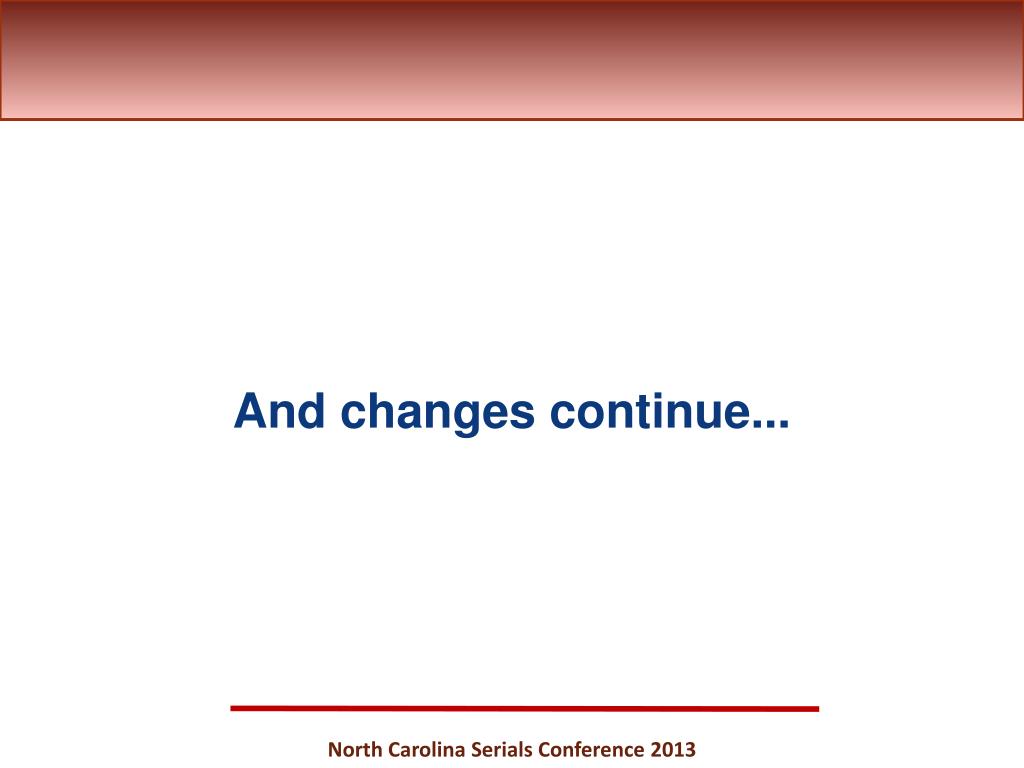 And changes continue...

North Carolina Serials Conference 2013